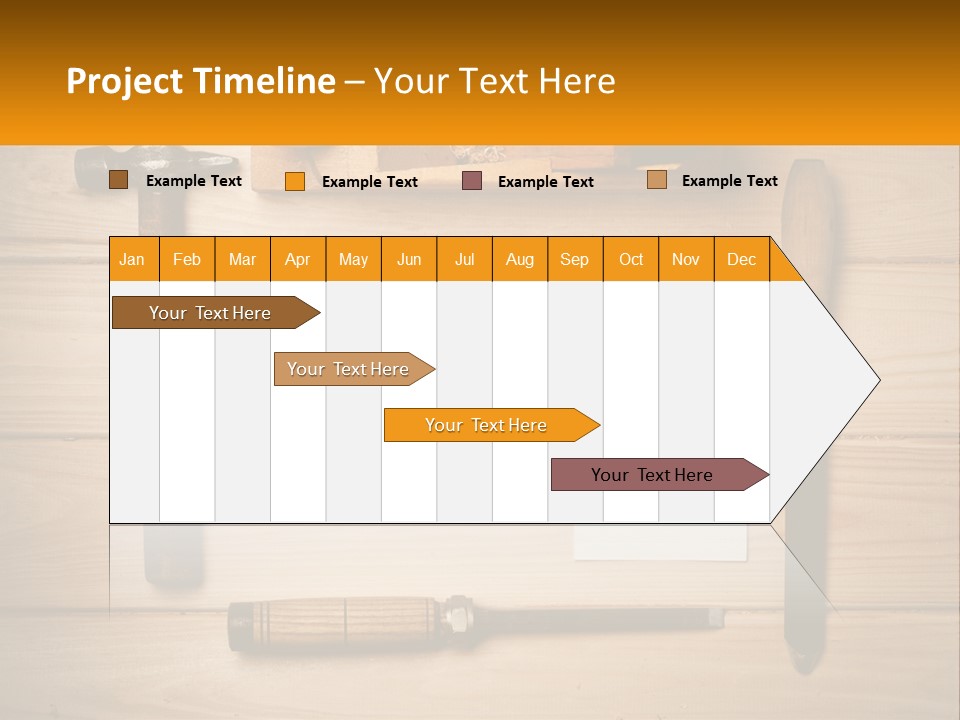 Project Timeline – Your Text Here

Example Text Example Text Example Text Example Text

| Jan | Feb | Mar | Apr | May | Jun | Jul | Aug | Sep | Oct | Nov | Dec |
|---|---|---|---|---|---|---|---|---|---|---|---|

Your Text Here

Your Text Here

Your Text Here

Your Text Here